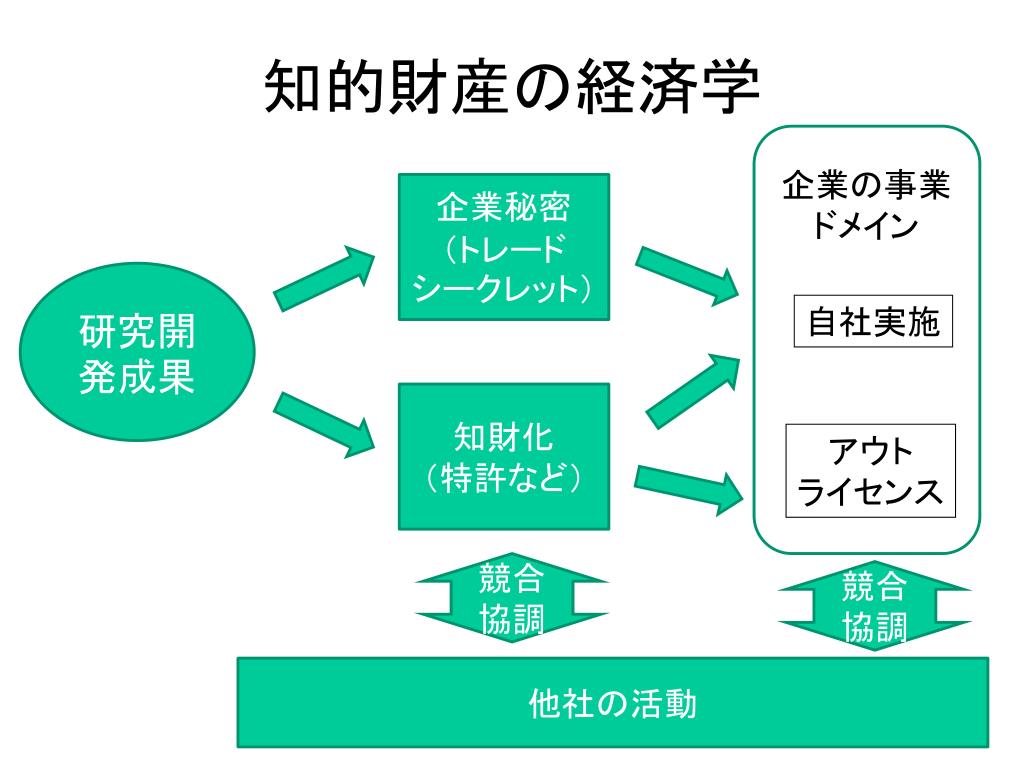 知的財産の経済学

研究開発成果

企業秘密（トレードシークレット）

知財化（特許など）

企業の事業ドメイン

自社実施

アウトライセンス

競合協調

競合協調

他社の活動